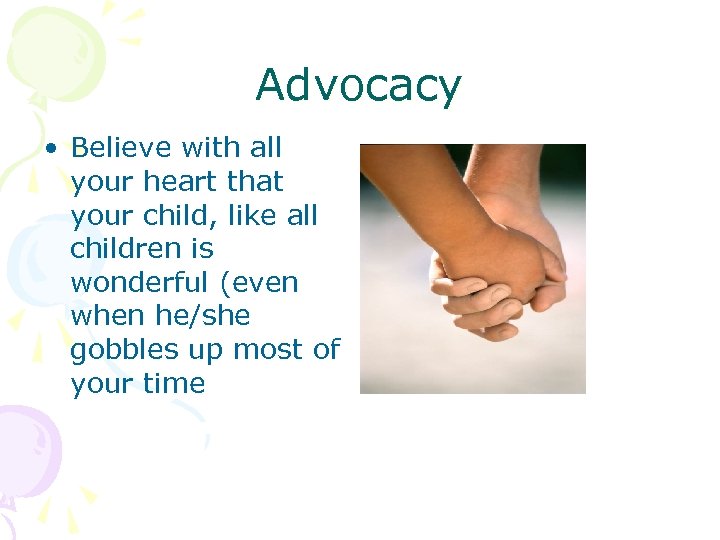 Advocacy

• Believe with all your heart that your child, like all children is wonderful (even when he/she gobbles up most of your time